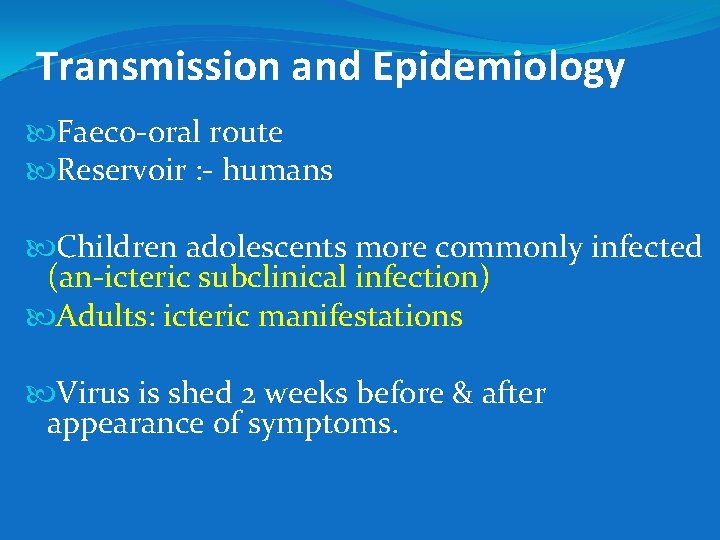 Transmission and Epidemiology

Faeco-oral route
Reservoir :- humans

Children adolescents more commonly infected (an-icteric subclinical infection)
Adults: icteric manifestations

Virus is shed 2 weeks before & after appearance of symptoms.